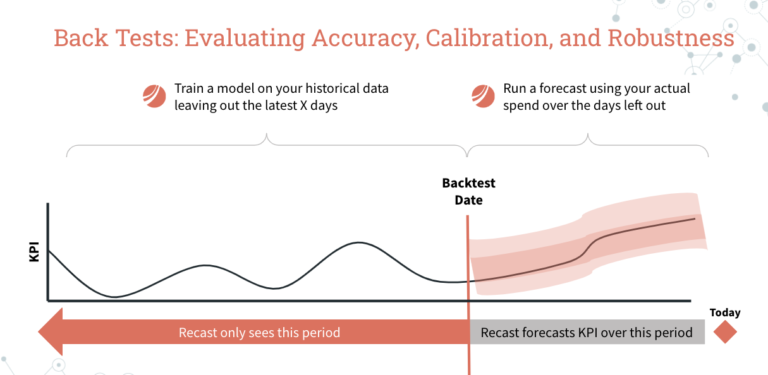 Back Tests: Evaluating Accuracy, Calibration, and Robustness

Train a model on your historical data leaving out the latest X days

Run a forecast using your actual spend over the days left out

Backtest Date

KPI

Today

Recast only sees this period

Recast forecasts KPI over this period